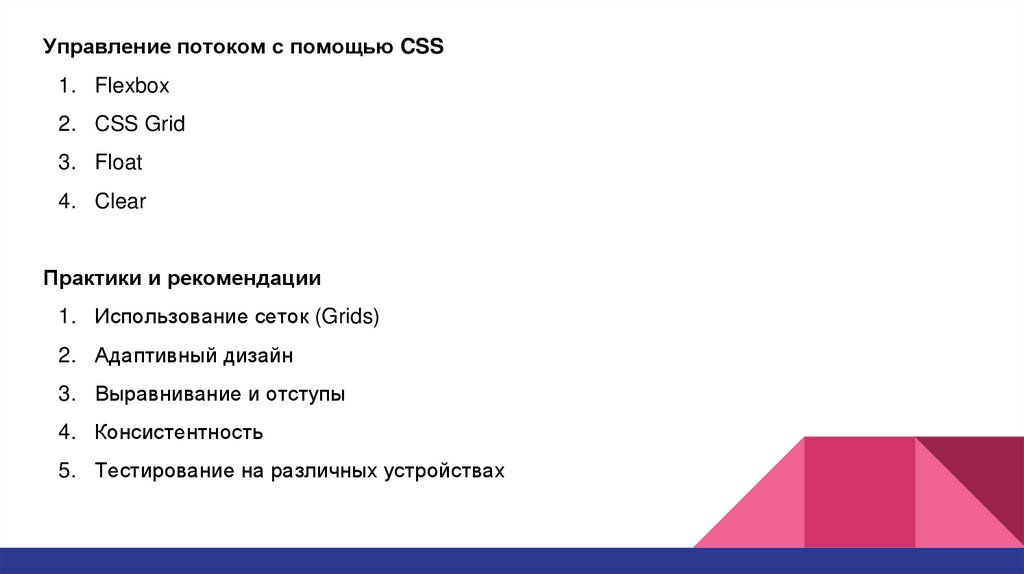 Управление потоком с помощью CSS

1. Flexbox
2. CSS Grid
3. Float
4. Clear

Практики и рекомендации

1. Использование сеток (Grids)
2. Адаптивный дизайн
3. Выравнивание и отступы
4. Консистентность
5. Тестирование на различных устройствах